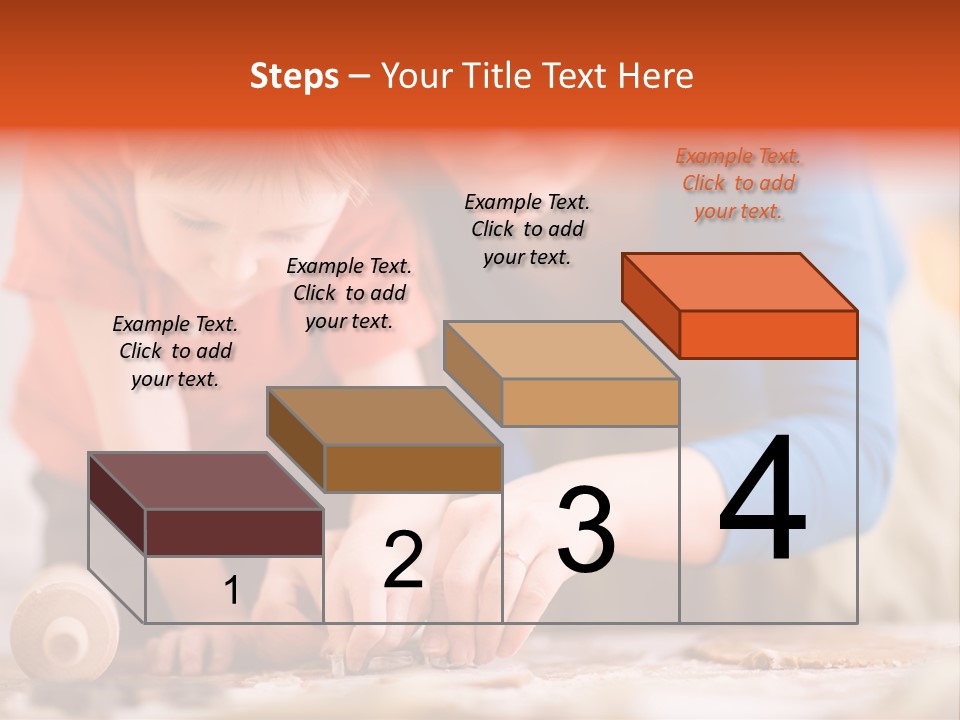 Steps – Your Title Text Here

Example Text. Click to add your text.

Example Text. Click to add your text.

Example Text. Click to add your text.

Example Text. Click to add your text.

1

2

3

4